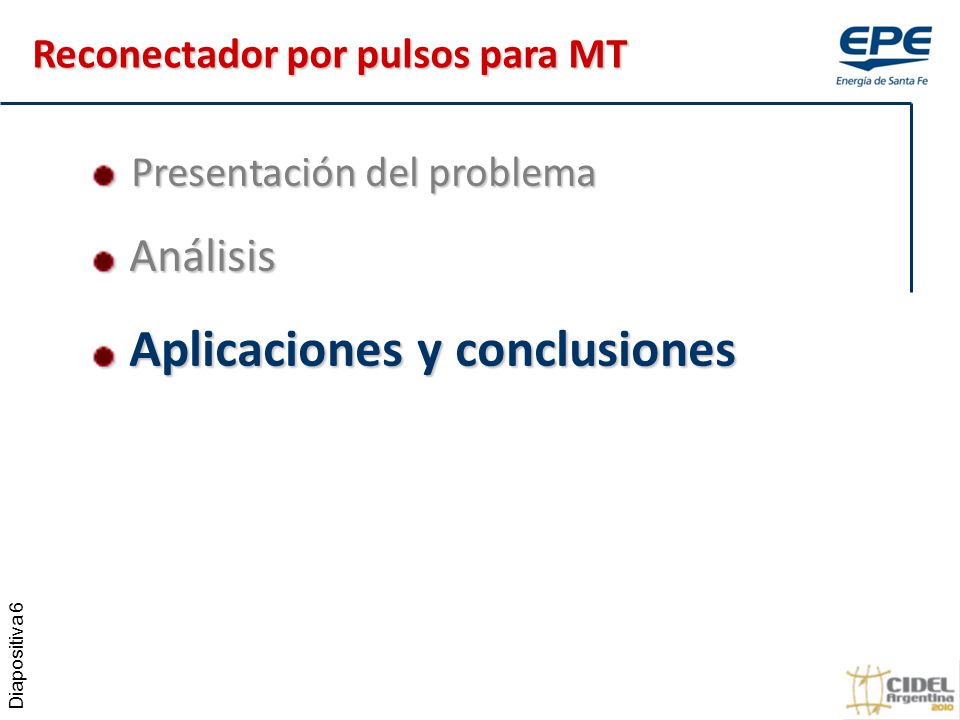 Reconectador por pulsos para MT

EPE
Energía de Santa Fe

Presentación del problema

Análisis

Aplicaciones y conclusiones

Diapositiva 6

CIDEL
Argentina
2010